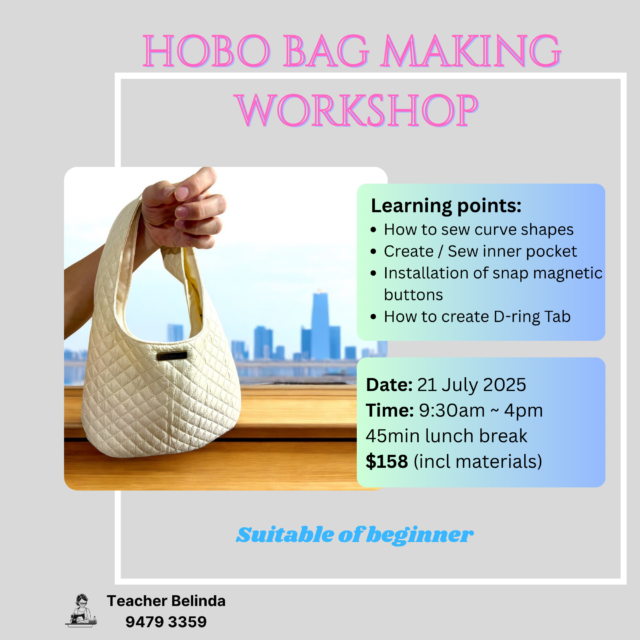 HOBO BAG MAKING WORKSHOP

Learning points:
• How to sew curve shapes
• Create / Sew inner pocket
• Installation of snap magnetic buttons
• How to create D-ring Tab

Date: 21 July 2025
Time: 9:30am ~ 4pm
45min lunch break
$158 (incl materials)

Suitable of beginner

Teacher Belinda
9479 3359